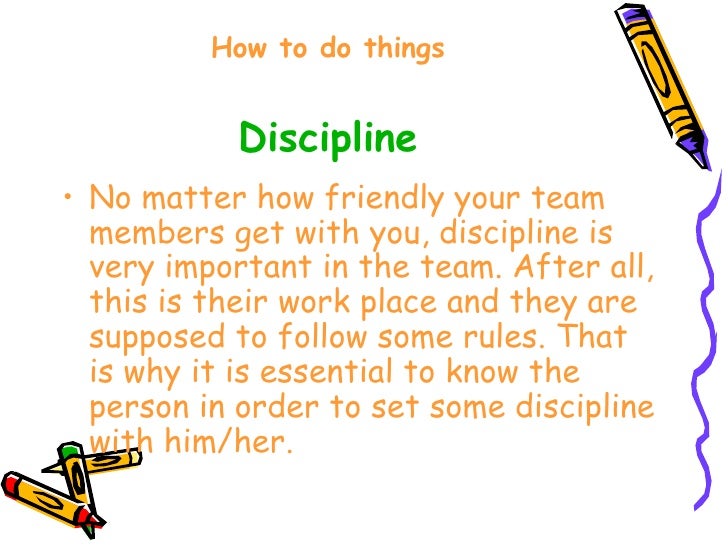 How to do things

Discipline

• No matter how friendly your team members get with you, discipline is very important in the team. After all, this is their work place and they are supposed to follow some rules. That is why it is essential to know the person in order to set some discipline with him/her.